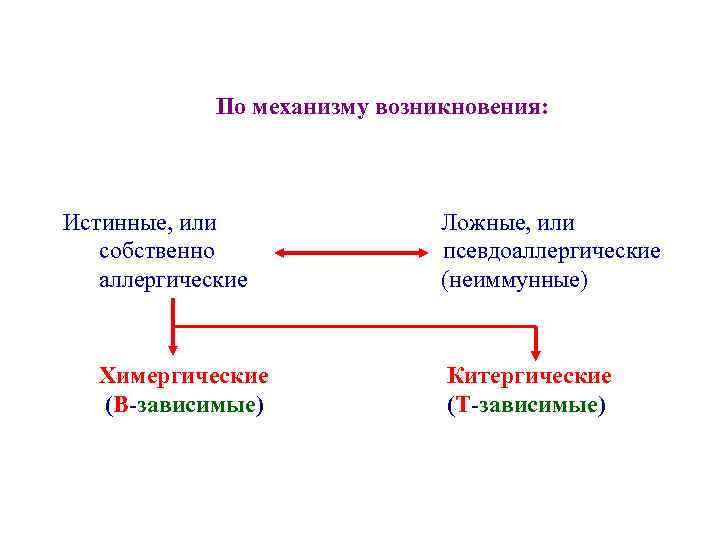 По механизму возникновения:

Истинные, или собственно аллергические

Ложные, или псевдоаллергические (неиммунные)

Химергические (В-зависимые)

Китергические (Т-зависимые)